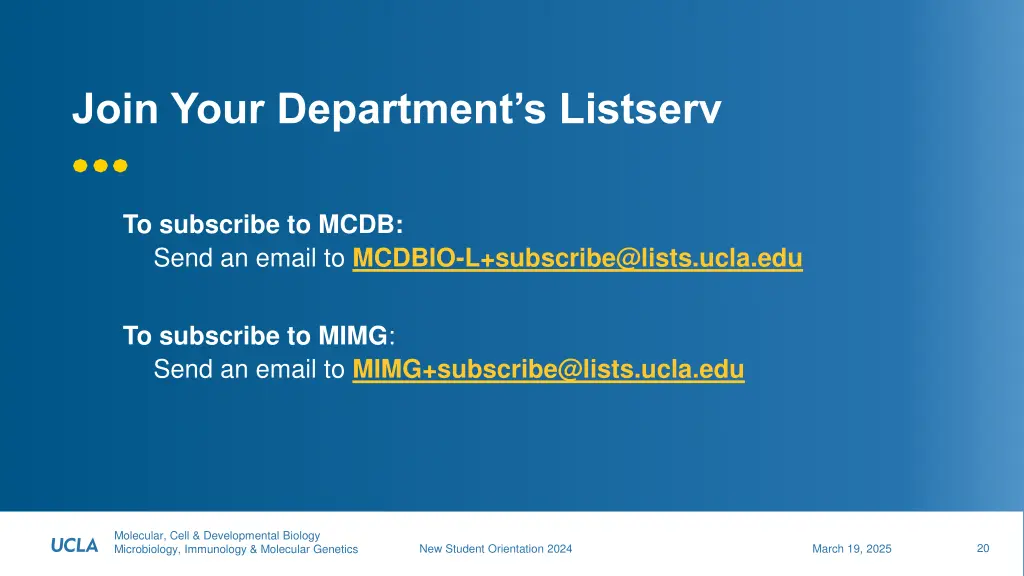 Join Your Department's Listserv

To subscribe to MCDB:
Send an email to MCDBIO-L+subscribe@lists.ucla.edu

To subscribe to MIMG:
Send an email to MIMG+subscribe@lists.ucla.edu

UCLA
Molecular, Cell & Developmental Biology
Microbiology, Immunology & Molecular Genetics
New Student Orientation 2024
March 19, 2025
20